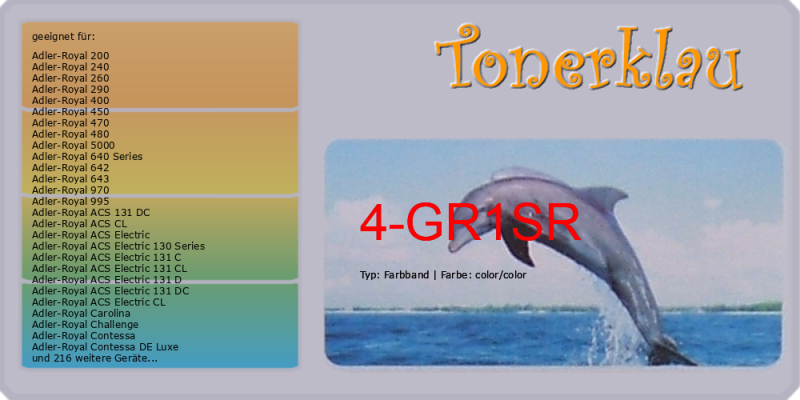 geeignet für:

Adler-Royal 200
Adler-Royal 240
Adler-Royal 260
Adler-Royal 290
Adler-Royal 400
Adler-Royal 450
Adler-Royal 470
Adler-Royal 480
Adler-Royal 5000
Adler-Royal 640 Series
Adler-Royal 642
Adler-Royal 643
Adler-Royal 970
Adler-Royal 995
Adler-Royal ACS 131 DC
Adler-Royal ACS CL
Adler-Royal ACS Electric
Adler-Royal ACS Electric 130 Series
Adler-Royal ACS Electric 131 C
Adler-Royal ACS Electric 131 CL
Adler-Royal ACS Electric 131 D
Adler-Royal ACS Electric 131 DC
Adler-Royal ACS Electric CL
Adler-Royal Carolina
Adler-Royal Challenge
Adler-Royal Contessa
Adler-Royal Contessa DE Luxe
und 216 weitere Geräte...

Tonerklau

4-GR1SR

Typ: Farbband | Farbe: color/color